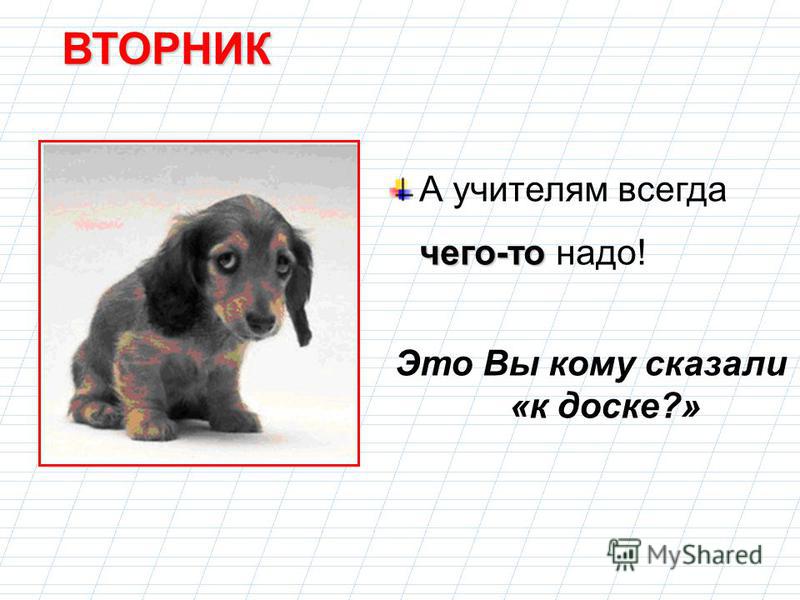 ВТОРНИК

А учителям всегда чего-то надо!

Это Вы кому сказали «к доске?»

MyShared